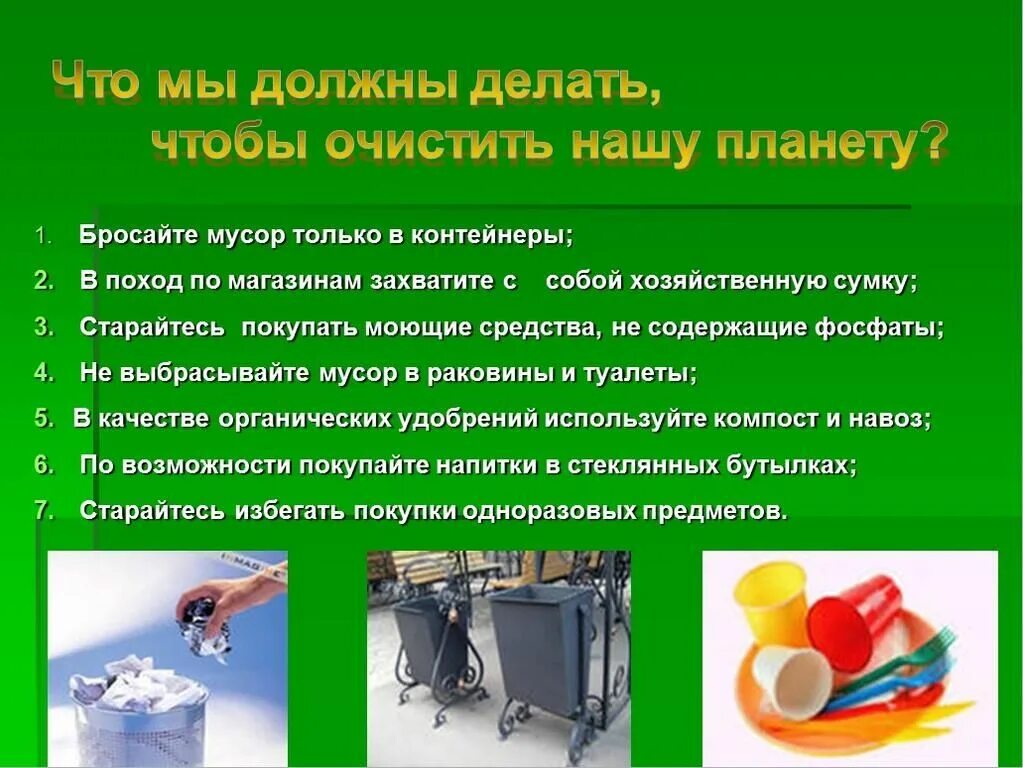 Что мы должны делать, чтобы очистить нашу планету?

1. Бросайте мусор только в контейнеры;
2. В поход по магазинам захватите с собой хозяйственную сумку;
3. Старайтесь покупать моющие средства, не содержащие фосфаты;
4. Не выбрасывайте мусор в раковины и туалеты;
5. В качестве органических удобрений используйте компост и навоз;
6. По возможности покупайте напитки в стеклянных бутылках;
7. Старайтесь избегать покупки одноразовых предметов.